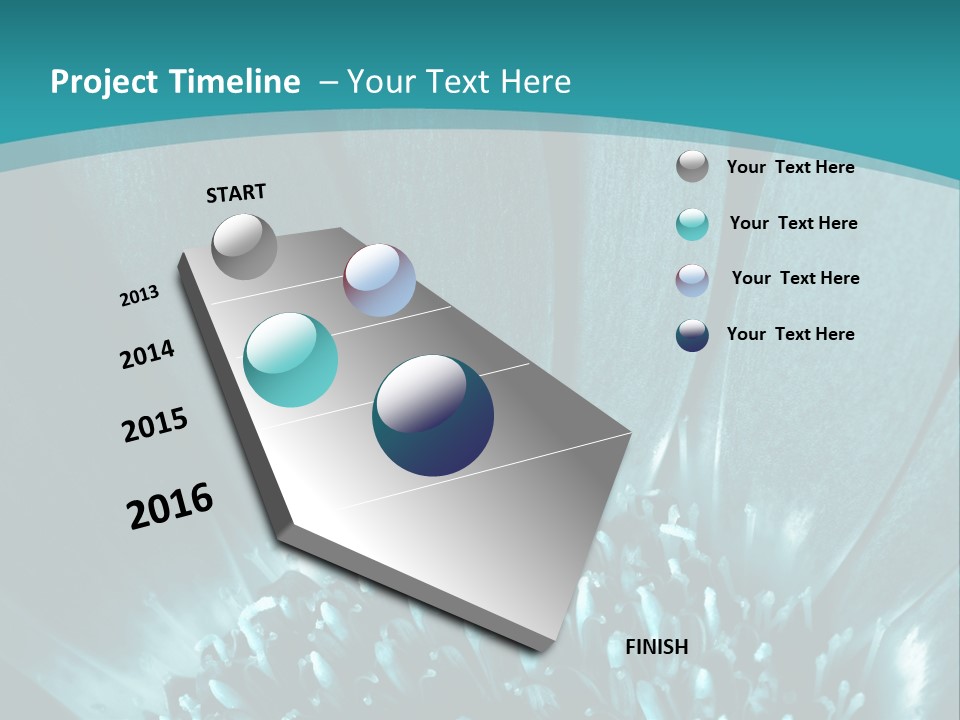 Project Timeline – Your Text Here

START

2013

2014

2015

2016

FINISH

Your Text Here

Your Text Here

Your Text Here

Your Text Here